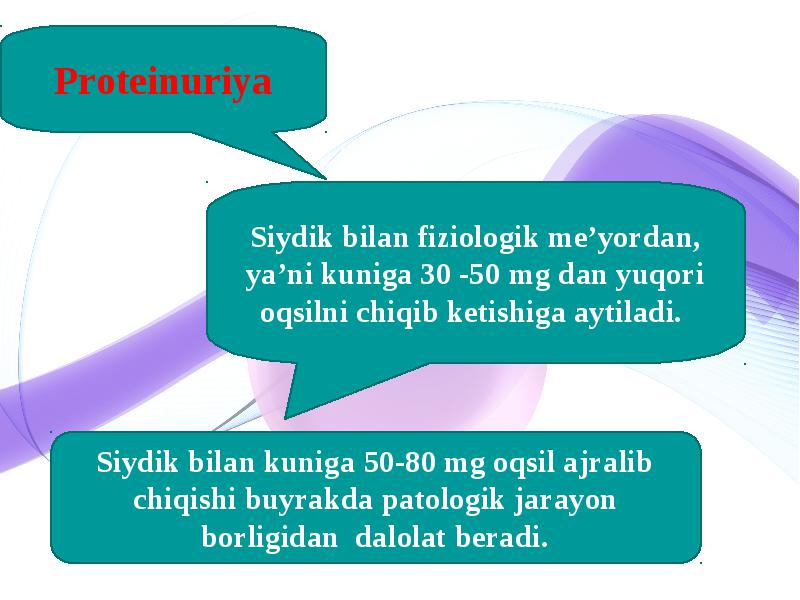 Proteinuriya

Siydik bilan fiziologik me’yordan, ya’ni kuniga 30 -50 mg dan yuqori oqsilni chiqib ketishiga aytiladi.

Siydik bilan kuniga 50-80 mg oqsil ajralib chiqishi buyrakda patologik jarayon borligidan dalolat beradi.